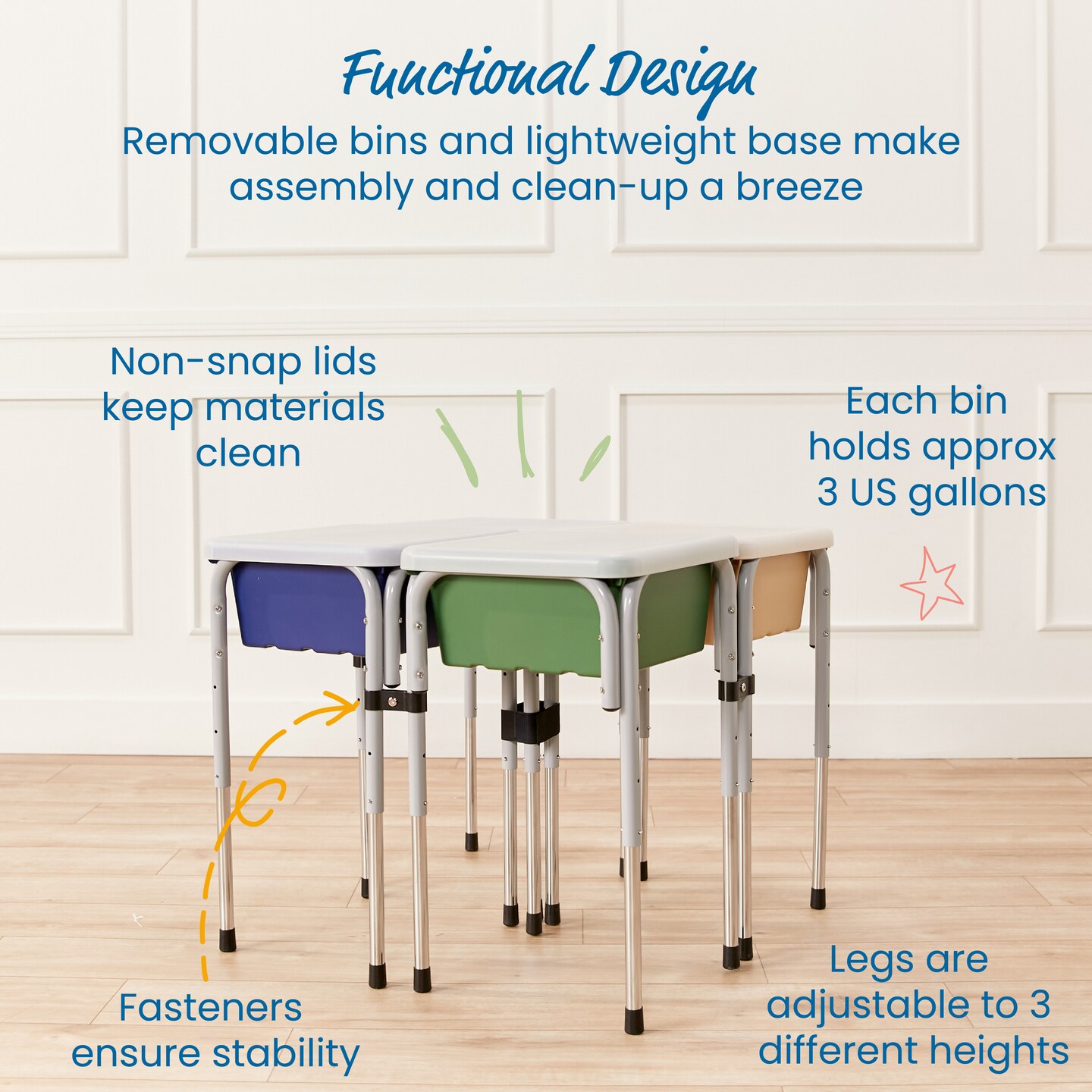 Functional Design
Removable bins and lightweight base make assembly and clean-up a breeze

Non-snap lids keep materials clean

Each bin holds approx 3 US gallons

Fasteners ensure stability

Legs are adjustable to 3 different heights